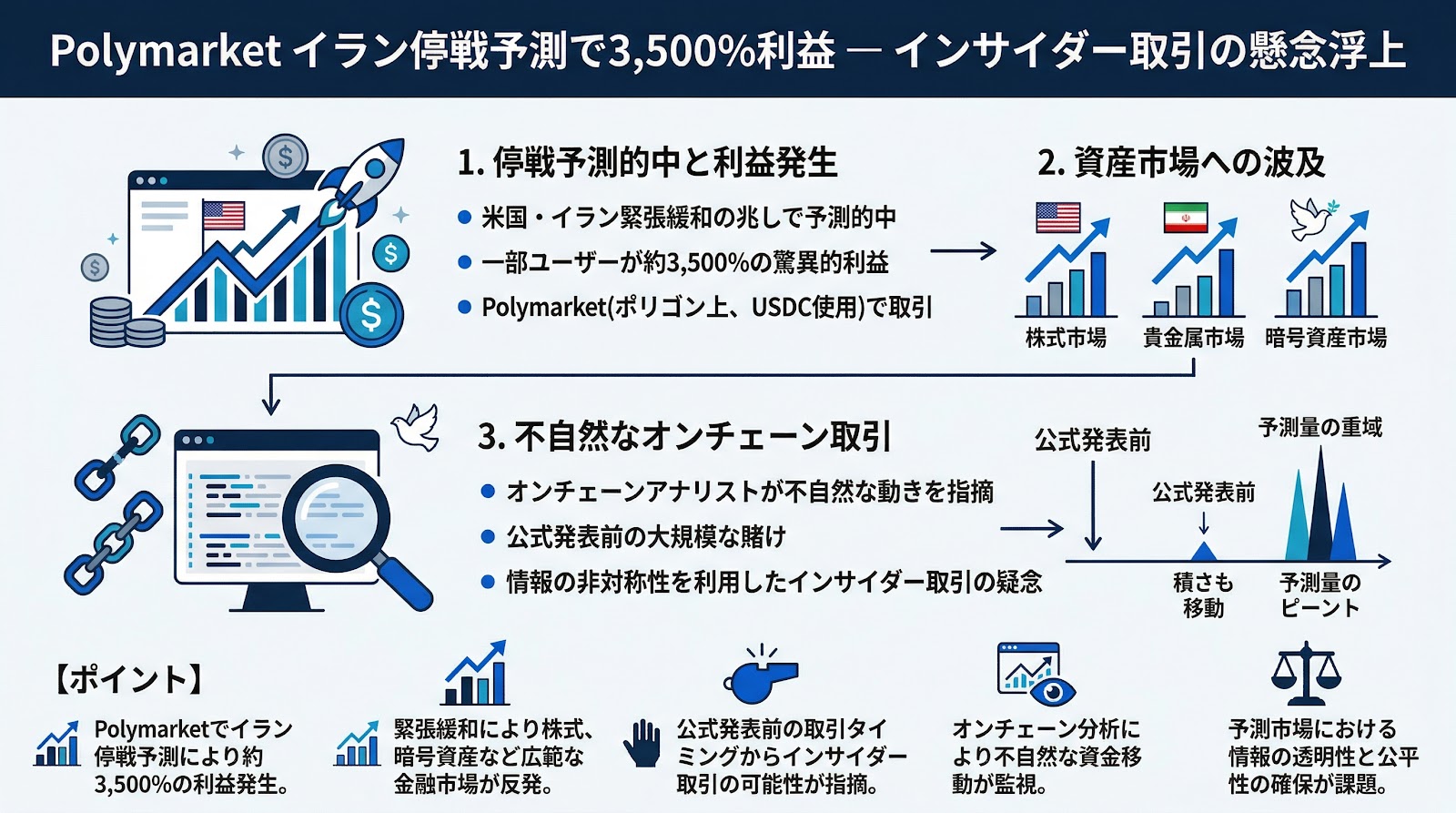 Polymarket イラン停戦予測で3,500%利益 ― インサイダー取引の懸念浮上

1. 停戦予測的中と利益発生

● 米国・イラン緊張緩和の兆しで予測的中
● 一部ユーザーが約3,500%の驚異的利益
● Polymarket(ポリゴン上、USDC使用)で取引

2. 資産市場への波及

株式市場
貴金属市場
暗号資産市場

3. 不自然なオンチェーン取引

● オンチェーンアナリストが不自然な動きを指摘
● 公式発表前の大規模な賭け
● 情報の非対称性を利用したインサイダー取引の疑念

公式発表前
予測量の重域
公式発表前
積さも移動
予測量のピーント

【ポイント】

Polymarketでイラン停戦予測により約3,500%の利益発生。

緊張緩和により株式、暗号資産など広範な金融市場が反発。

公式発表前の取引タイミングからインサイダー取引の可能性が指摘。

オンチェーン分析により不自然な資金移動が監視。

予測市場における情報の透明性と公平性の確保が課題。